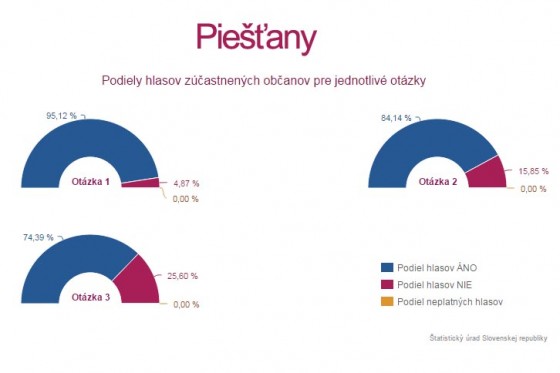 Piešťany

Podiely hlasov zúčastnených občanov pre jednotlivé otázky

95,12 %
Otázka 1
4,87 %
0,00 %

84,14 %
Otázka 2
15,85 %
0,00 %

74,39 %
Otázka 3
25,60 %
0,00 %

Podiel hlasov ÁNO
Podiel hlasov NIE
Podiel neplatných hlasov

Štatistický úrad Slovenskej republiky